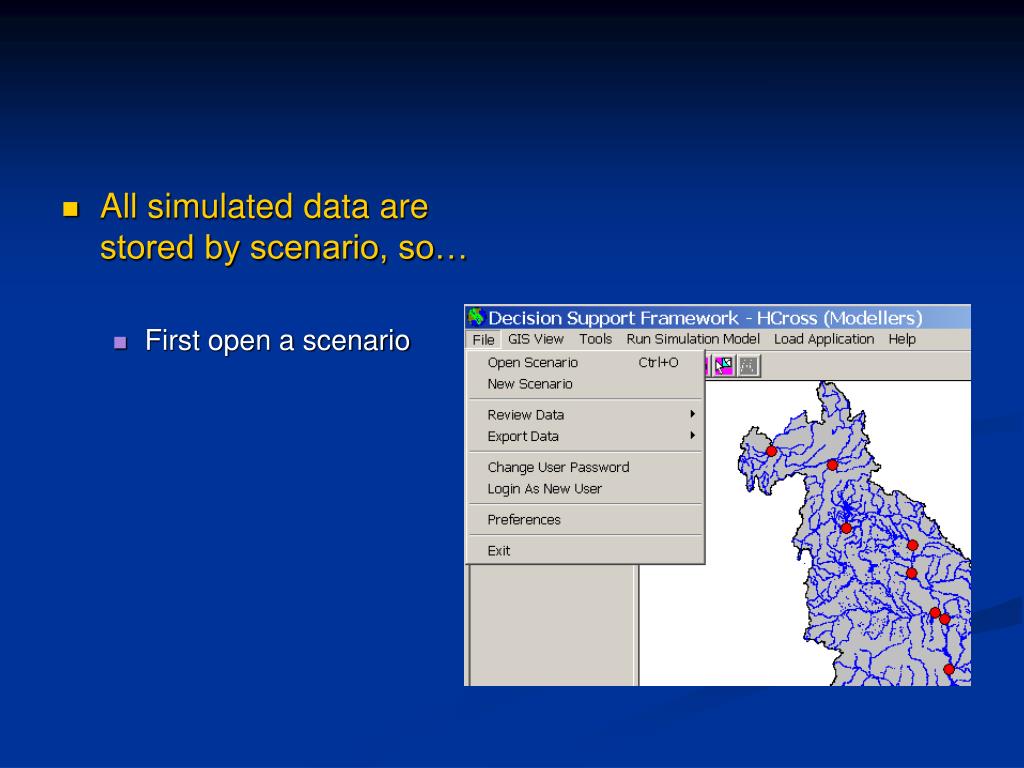 All simulated data are stored by scenario, so…

First open a scenario

Decision Support Framework - HCross (Modellers)
File GIS View Tools Run Simulation Model Load Application Help
Open Scenario Ctrl+O
New Scenario
Review Data
Export Data
Change User Password
Login As New User
Preferences
Exit